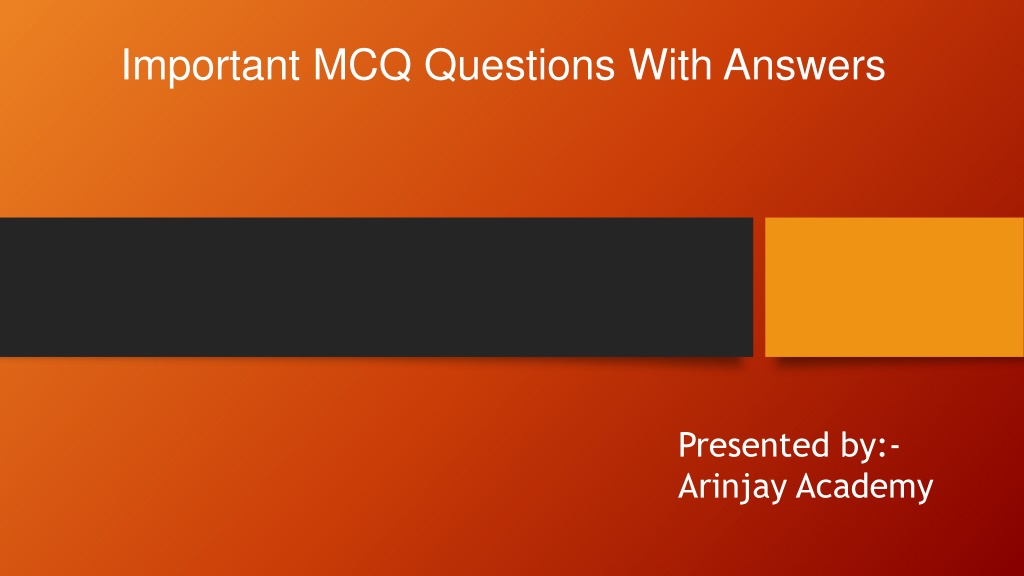 Important MCQ Questions With Answers

Presented by:-
Arinjay Academy